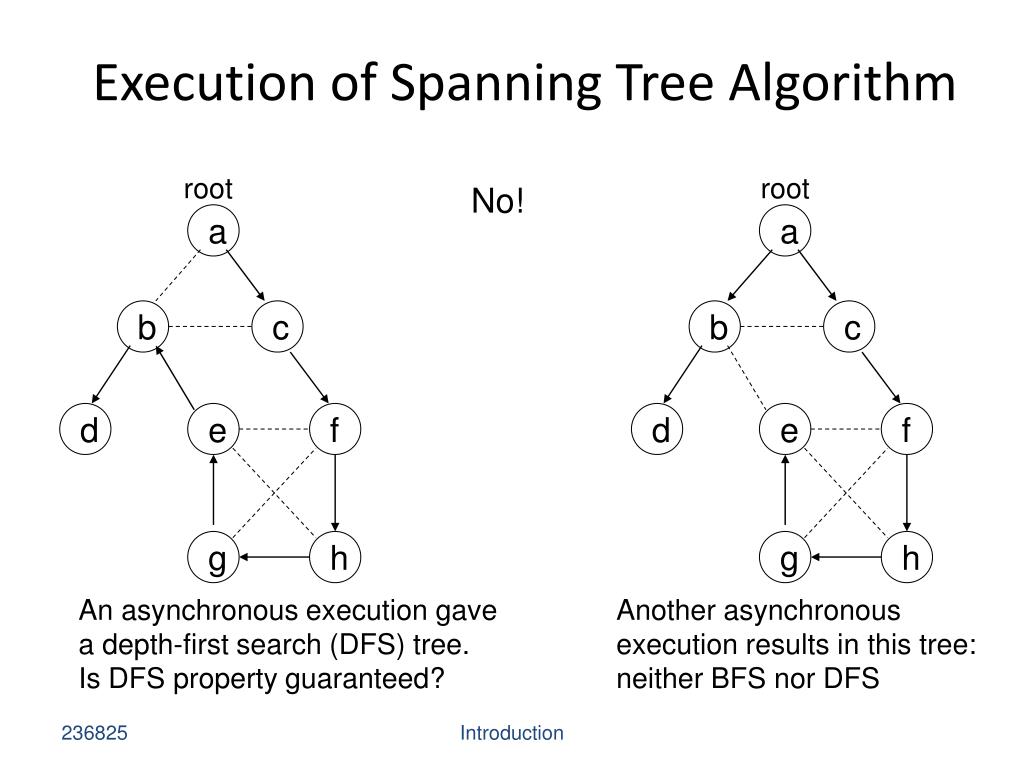 Execution of Spanning Tree Algorithm

root

a

b

c

d

e

f

g

h

No!

root

a

b

c

d

e

f

g

h

An asynchronous execution gave a depth-first search (DFS) tree. Is DFS property guaranteed?

Another asynchronous execution results in this tree: neither BFS nor DFS

236825

Introduction